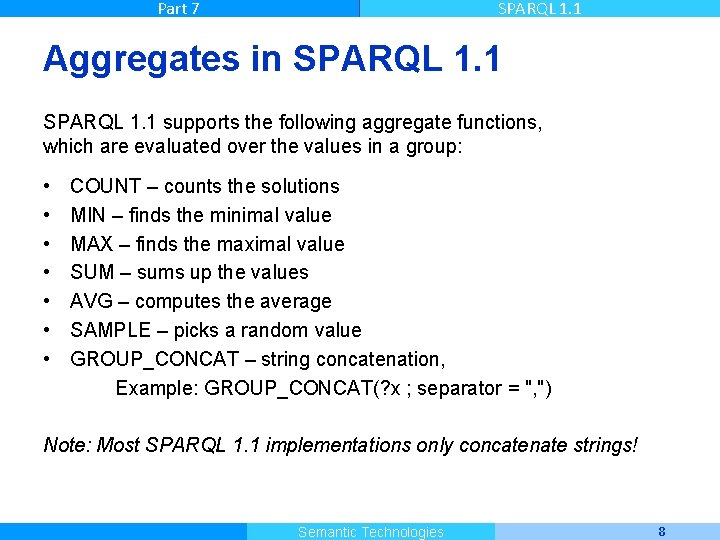 Part 7

SPARQL 1.1

Aggregates in SPARQL 1.1

SPARQL 1.1 supports the following aggregate functions, which are evaluated over the values in a group:

• COUNT – counts the solutions
• MIN – finds the minimal value
• MAX – finds the maximal value
• SUM – sums up the values
• AVG – computes the average
• SAMPLE – picks a random value
• GROUP_CONCAT – string concatenation,
Example: GROUP_CONCAT(?x ; separator = ",")

Note: Most SPARQL 1.1 implementations only concatenate strings!

Semantic Technologies

8